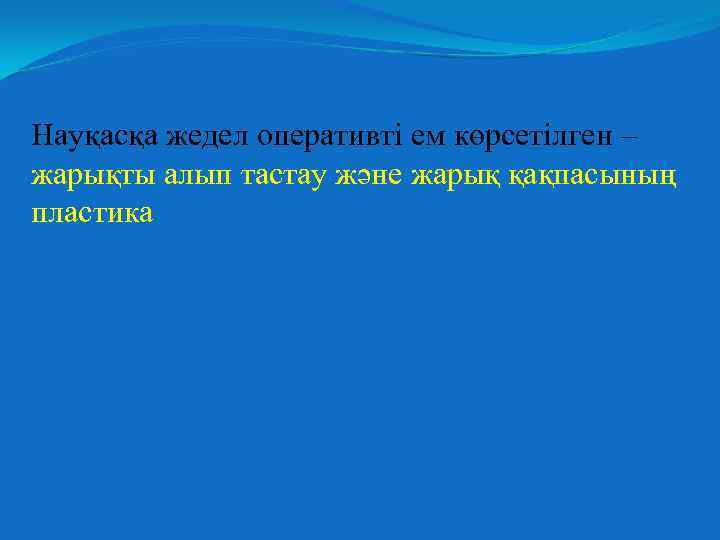 Науқасқа жедел оперативті ем көрсетілген – жарықты алып тастау және жарық қақпасының пластика